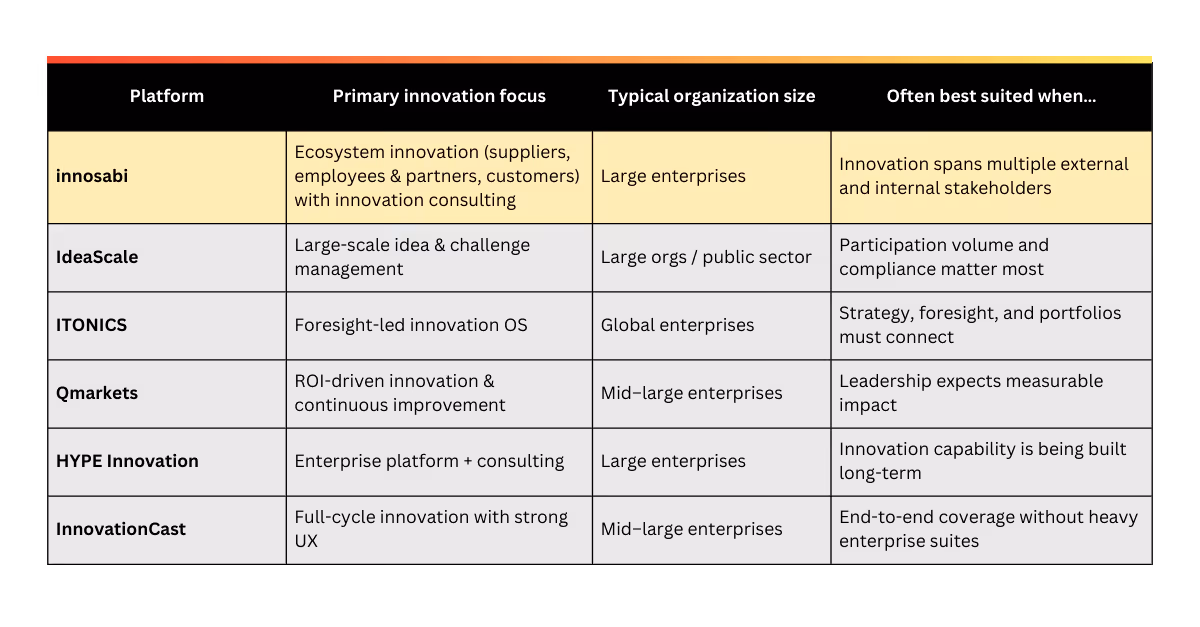 | Platform | Primary innovation focus | Typical organization size | Often best suited when... |
|---|---|---|---|
| innosabi | Ecosystem innovation (suppliers, employees & partners, customers) with innovation consulting | Large enterprises | Innovation spans multiple external and internal stakeholders |
| IdeaScale | Large-scale idea & challenge management | Large orgs / public sector | Participation volume and compliance matter most |
| ITONICS | Foresight-led innovation OS | Global enterprises | Strategy, foresight, and portfolios must connect |
| Qmarkets | ROI-driven innovation & continuous improvement | Mid–large enterprises | Leadership expects measurable impact |
| HYPE Innovation | Enterprise platform + consulting | Large enterprises | Innovation capability is being built long-term |
| InnovationCast | Full-cycle innovation with strong UX | Mid–large enterprises | End-to-end coverage without heavy enterprise suites |